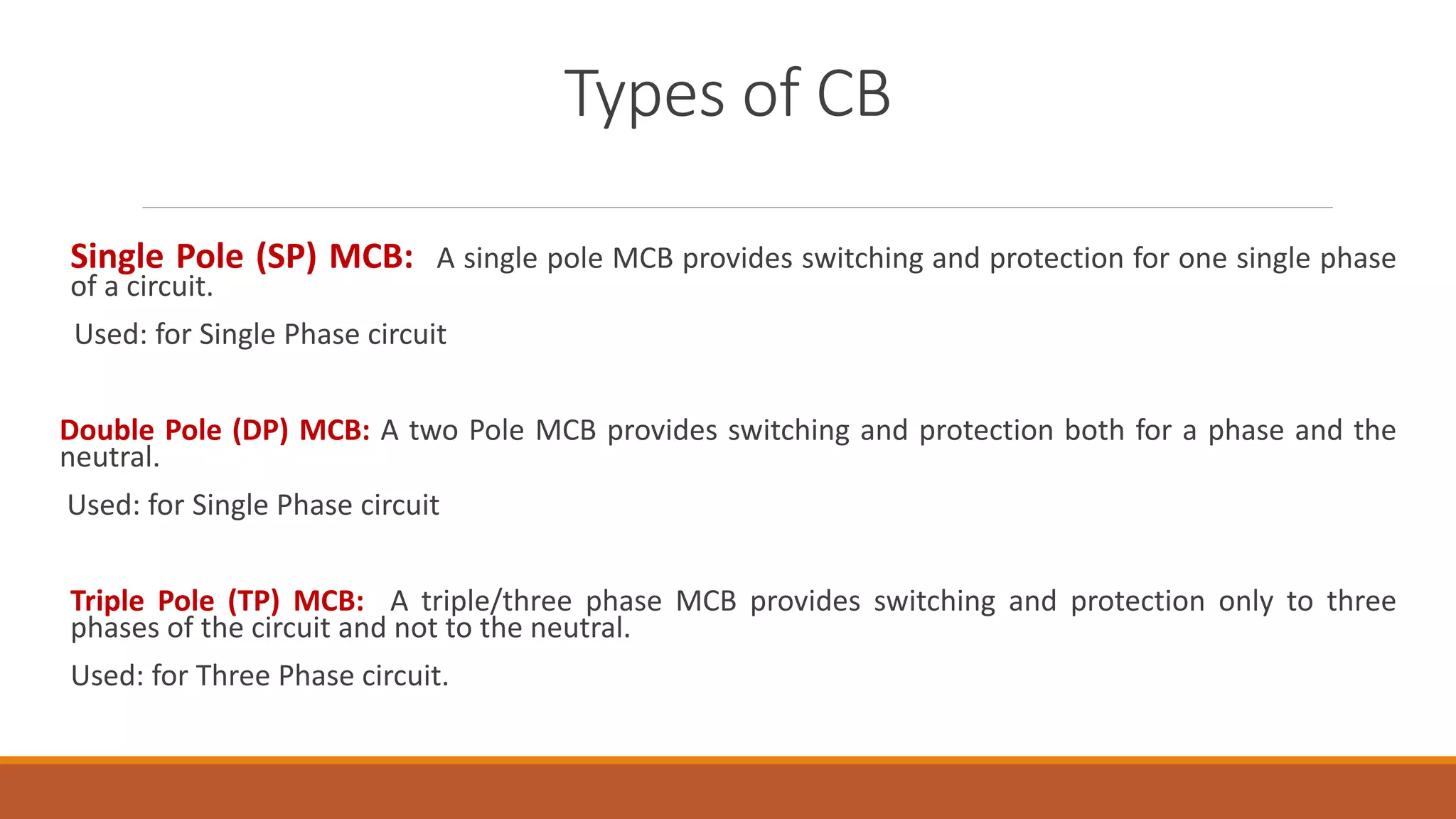 Types of CB

Single Pole (SP) MCB: A single pole MCB provides switching and protection for one single phase of a circuit.

Used: for Single Phase circuit

Double Pole (DP) MCB: A two Pole MCB provides switching and protection both for a phase and the neutral.

Used: for Single Phase circuit

Triple Pole (TP) MCB: A triple/three phase MCB provides switching and protection only to three phases of the circuit and not to the neutral.

Used: for Three Phase circuit.